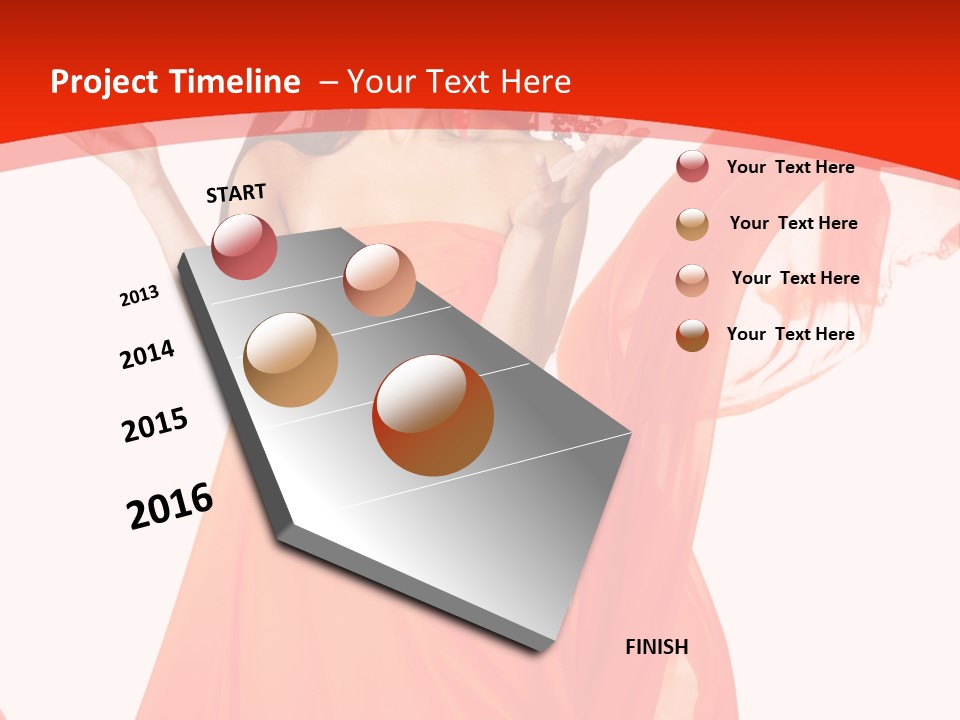 Project Timeline – Your Text Here

START

2013

2014

2015

2016

FINISH

Your Text Here

Your Text Here

Your Text Here

Your Text Here